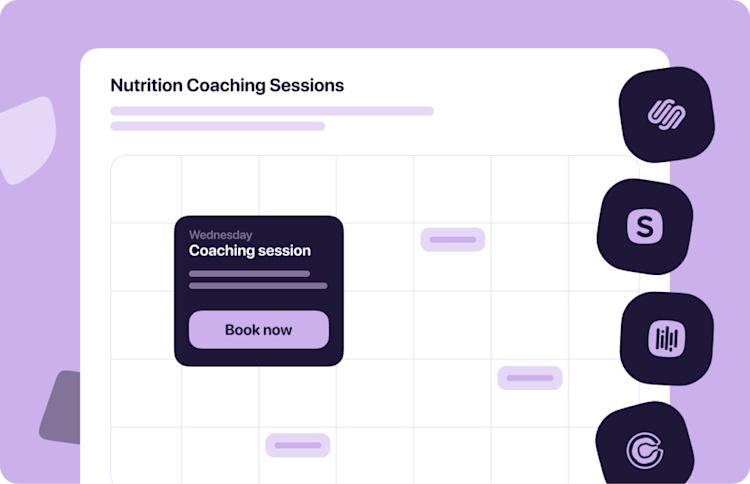 Nutrition Coaching Sessions

Wednesday
Coaching session

Book now

S